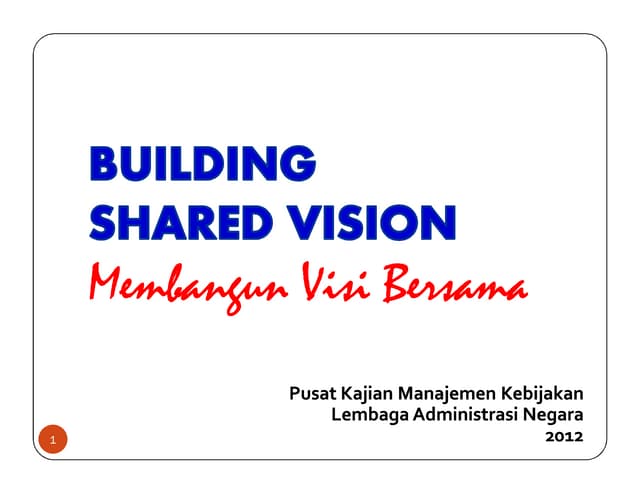 BUILDING
SHARED VISION
Membangun Visi Bersama

Pusat Kajian Manajemen Kebijakan
Lembaga Administrasi Negara
2012

1